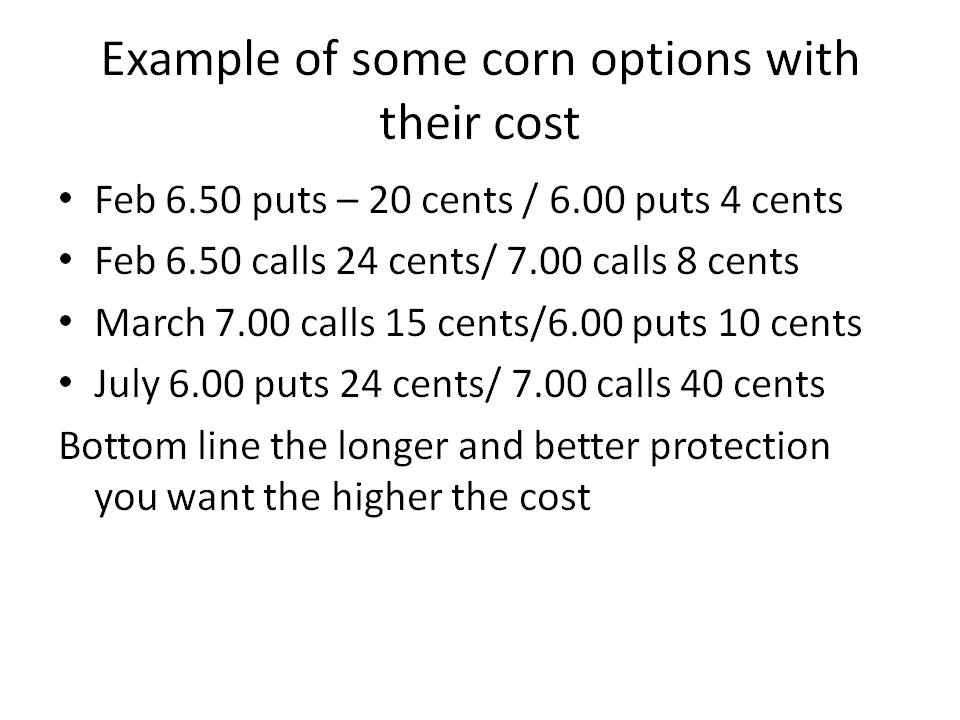 Example of some corn options with their cost

• Feb 6.50 puts – 20 cents / 6.00 puts 4 cents
• Feb 6.50 calls 24 cents/ 7.00 calls 8 cents
• March 7.00 calls 15 cents/6.00 puts 10 cents
• July 6.00 puts 24 cents/ 7.00 calls 40 cents

Bottom line the longer and better protection you want the higher the cost